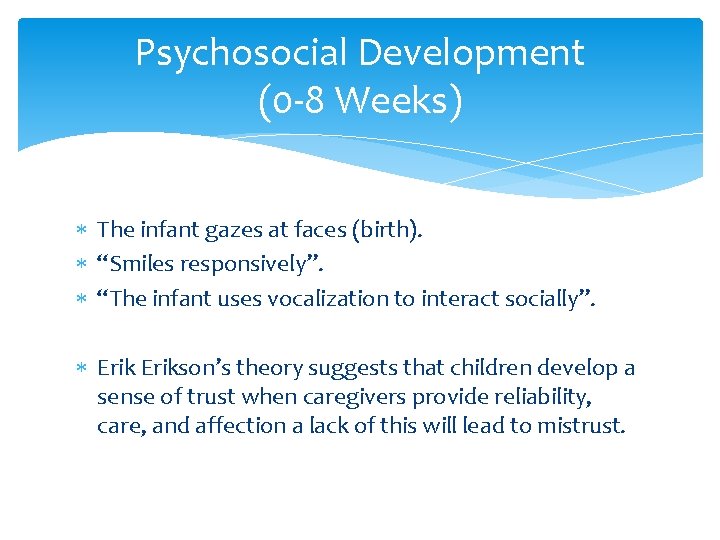 Psychosocial Development
(0-8 Weeks)

∗ The infant gazes at faces (birth).
∗ “Smiles responsively”.
∗ “The infant uses vocalization to interact socially”.

∗ Erik Erikson’s theory suggests that children develop a sense of trust when caregivers provide reliability, care, and affection a lack of this will lead to mistrust.